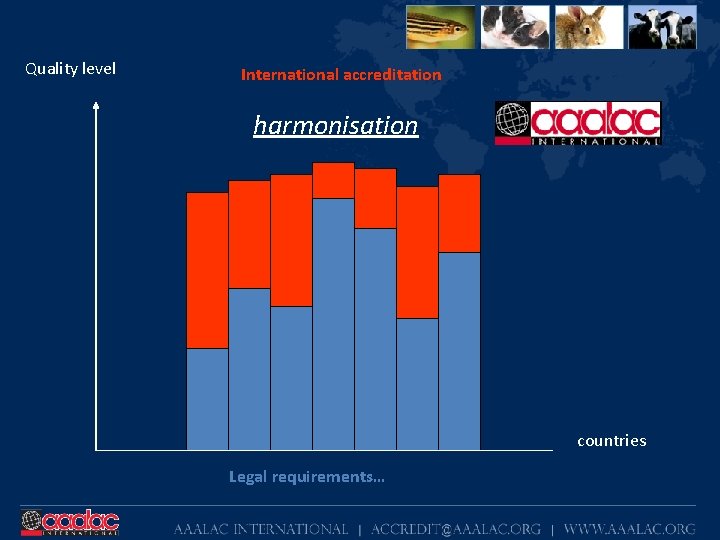 Quality level

International accreditation

harmonisation

aaalac INTERNATIONAL

countries

Legal requirements...

aaalac INTERNATIONAL

AAALAC INTERNATIONAL | ACCREDIT@AAALAC.ORG | WWW.AAALAC.ORG